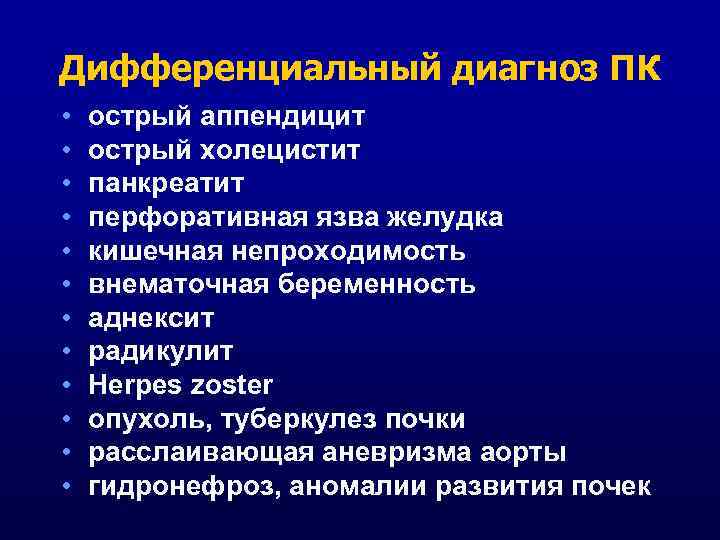 Дифференциальный диагноз ПК

• острый аппендицит
• острый холецистит
• панкреатит
• перфоративная язва желудка
• кишечная непроходимость
• внематочная беременность
• аднексит
• радикулит
• Herpes zoster
• опухоль, туберкулез почки
• расслаивающая аневризма аорты
• гидронефроз, аномалии развития почек